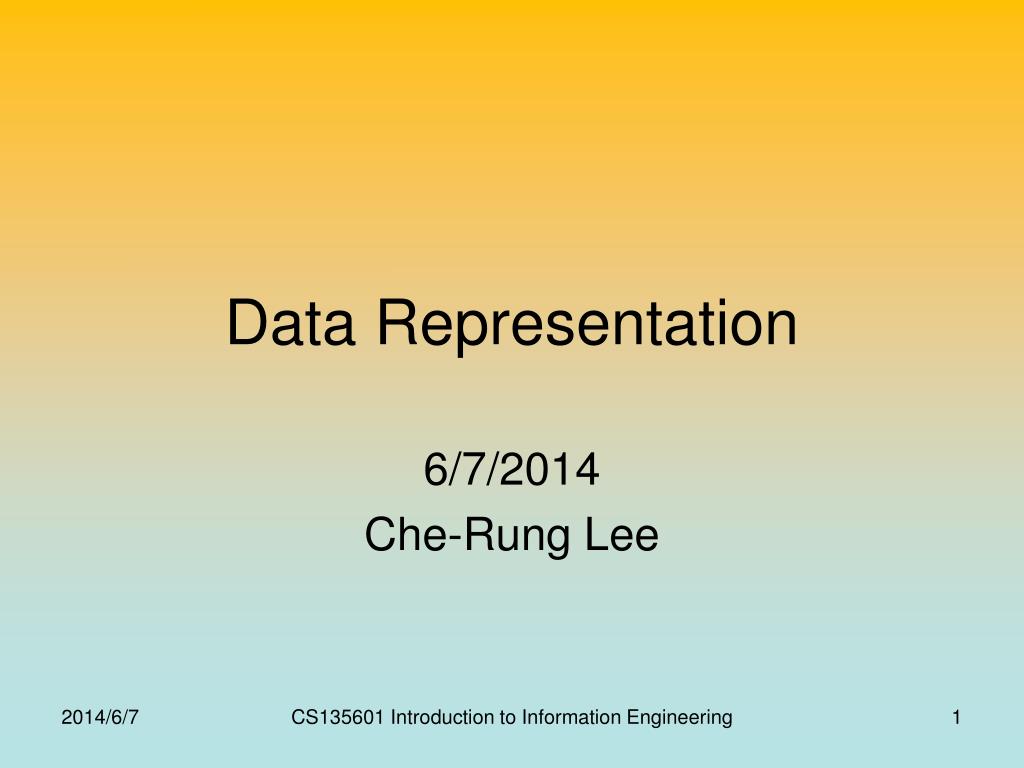 Data Representation

6/7/2014
Che-Rung Lee

2014/6/7

CS135601 Introduction to Information Engineering

1